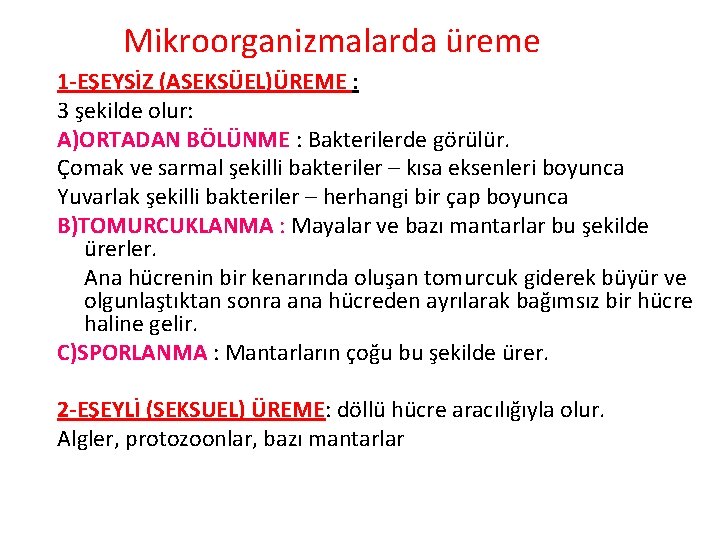 Mikroorganizmalarda üreme

1-EŞEYSİZ (ASEKSÜEL)ÜREME :

3 şekilde olur:

A)ORTADAN BÖLÜNME : Bakterilerde görülür.

Çomak ve sarmal şekilli bakteriler – kısa eksenleri boyunca

Yuvarlak şekilli bakteriler – herhangi bir çap boyunca

B)TOMURCUKLANMA : Mayalar ve bazı mantarlar bu şekilde ürerler.

Ana hücrenin bir kenarında oluşan tomurcuk giderek büyür ve olgunlaştıktan sonra ana hücreden ayrılarak bağımsız bir hücre haline gelir.

C)SPORLANMA : Mantarların çoğu bu şekilde ürer.

2-EŞEYLİ (SEKSUEL) ÜREME: döllü hücre aracılığıyla olur.

Algler, protozoonlar, bazı mantarlar